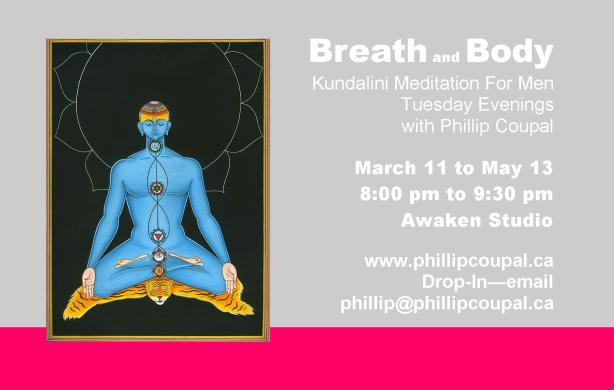 Breath and Body

Kundalini Meditation For Men
Tuesday Evenings
with Phillip Coupal

March 11 to May 13
8:00 pm to 9:30 pm
Awaken Studio

www.phillipcoupal.ca
Drop-In—email
phillip@phillipcoupal.ca